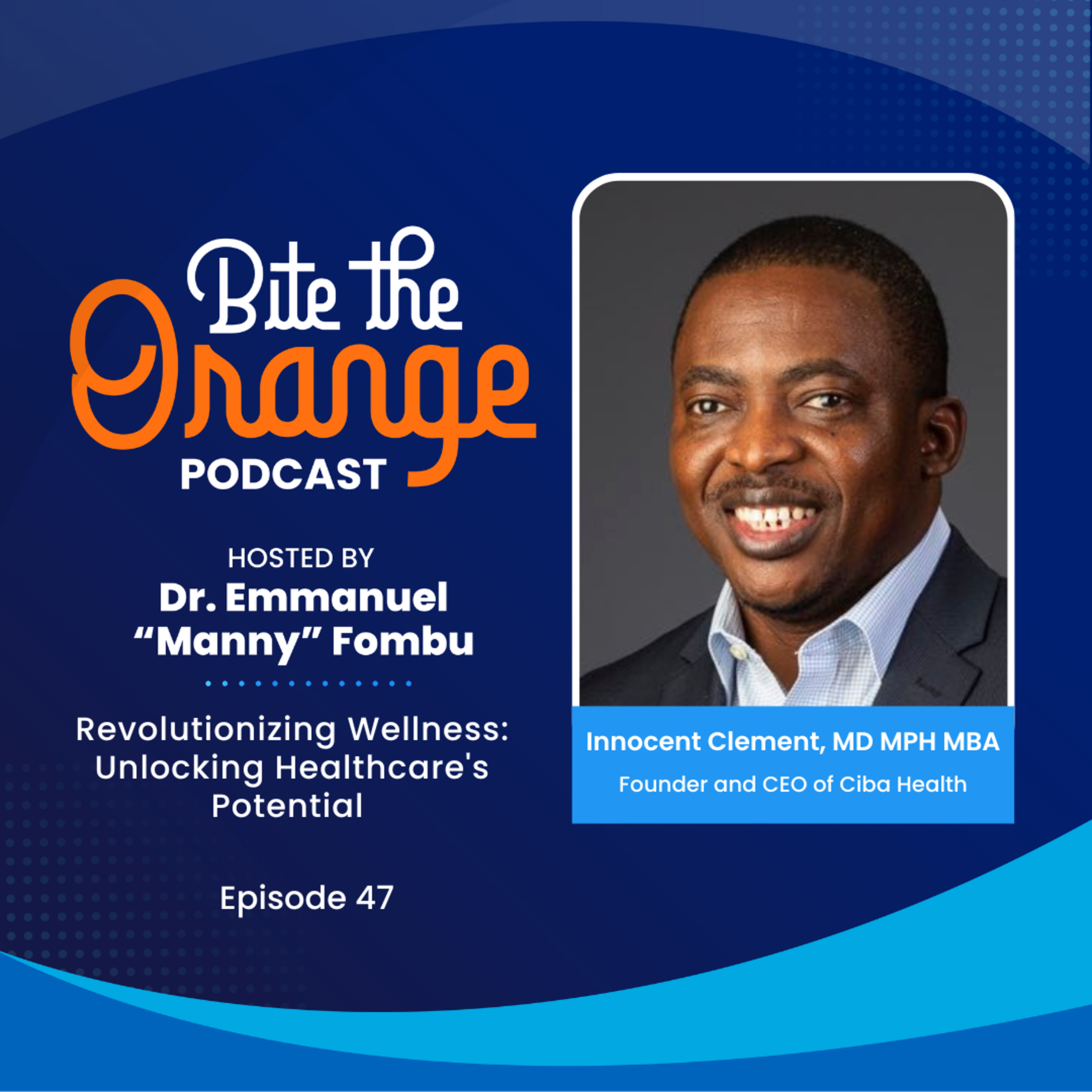 Bite the
Orange
PODCAST

HOSTED BY
Dr. Emmanuel "Manny" Fombu

Revolutionizing Wellness: Unlocking Healthcare's Potential

Episode 47

Innocent Clement, MD MPH MBA
Founder and CEO of Ciba Health